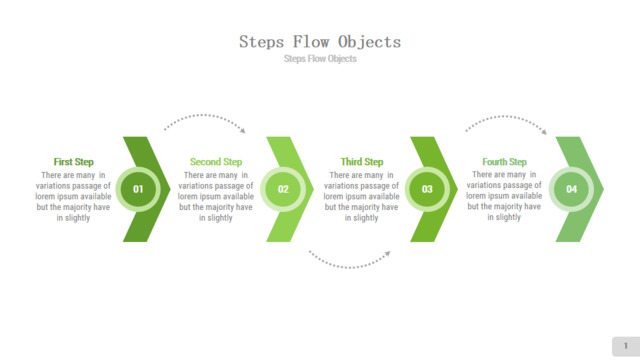 Steps Flow Objects

Steps Flow Objects

First Step

There are many in variations passage of lorem ipsum available but the majority have in slightly

01

Second Step

There are many in variations passage of lorem ipsum available but the majority have in slightly

02

Third Step

There are many in variations passage of lorem ipsum available but the majority have in slightly

03

Fourth Step

There are many in variations passage of lorem ipsum available but the majority have in slightly

04

1